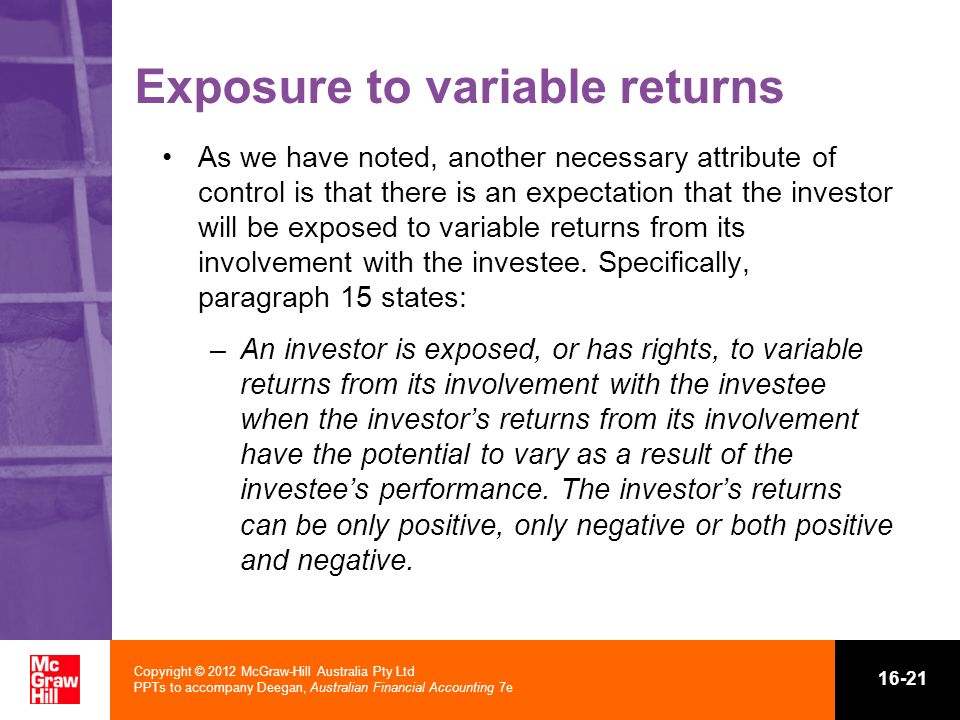 Exposure to variable returns

• As we have noted, another necessary attribute of control is that there is an expectation that the investor will be exposed to variable returns from its involvement with the investee. Specifically, paragraph 15 states:

– An investor is exposed, or has rights, to variable returns from its involvement with the investee when the investor's returns from its involvement have the potential to vary as a result of the investee's performance. The investor's returns can be only positive, only negative or both positive and negative.

Mc Graw Hill

Copyright © 2012 McGraw-Hill Australia Pty Ltd
PPTs to accompany Deegan, Australian Financial Accounting 7e

16-21